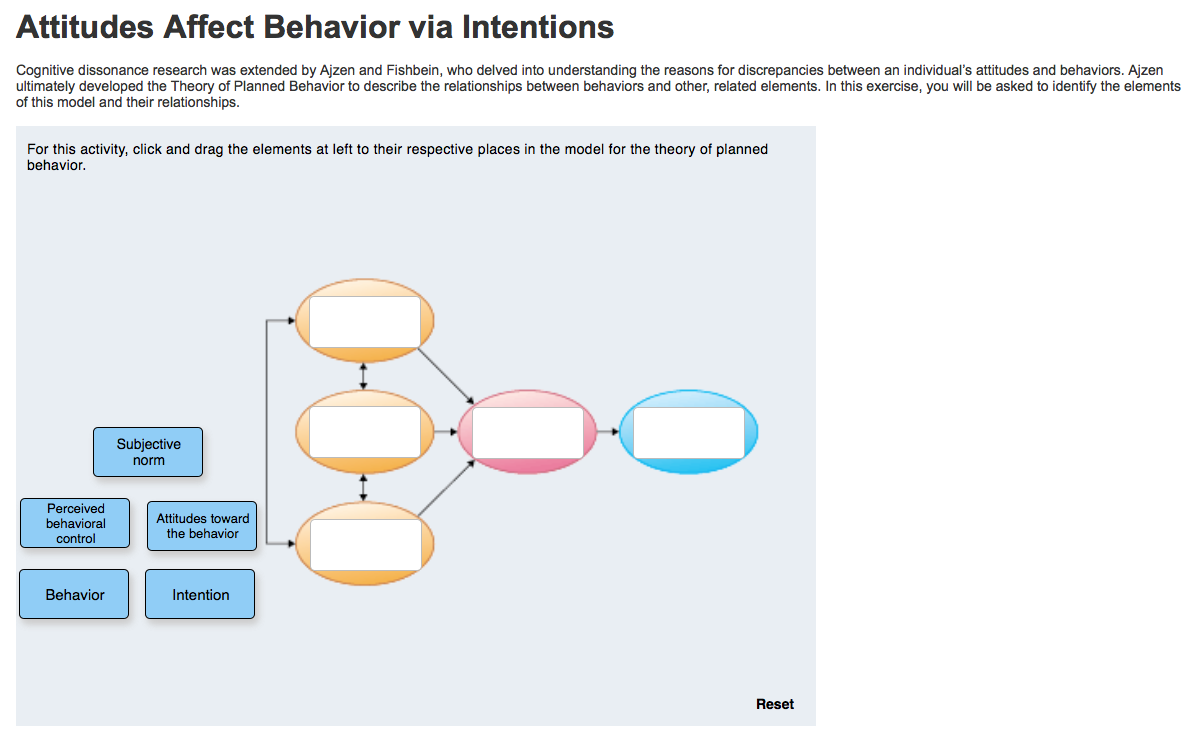 Attitudes Affect Behavior via Intentions

Cognitive dissonance research was extended by Ajzen and Fishbein, who delved into understanding the reasons for discrepancies between an individual's attitudes and behaviors. Ajzen ultimately developed the Theory of Planned Behavior to describe the relationships between behaviors and other, related elements. In this exercise, you will be asked to identify the elements of this model and their relationships.

For this activity, click and drag the elements at left to their respective places in the model for the theory of planned behavior.

Subjective norm

Perceived behavioral control

Attitudes toward the behavior

Behavior

Intention

Reset